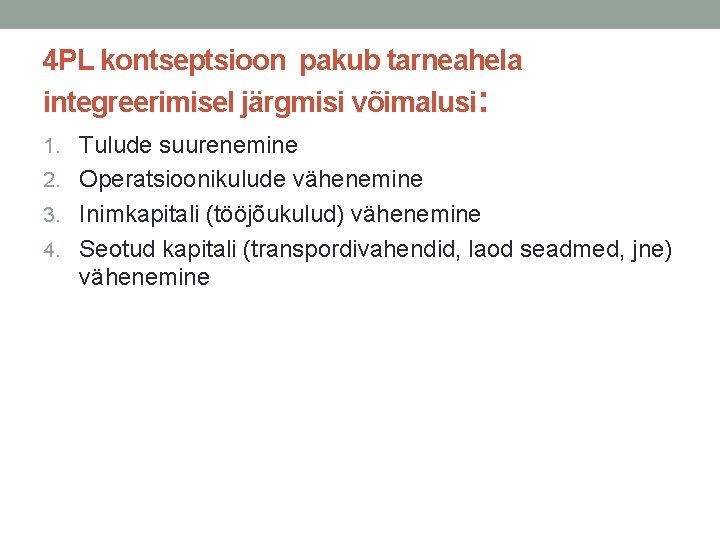 4PL kontseptsioon  pakub tarneahela integreerimisel järgmisi võimalusi:

1. Tulude suurenemine
2. Operatsioonikulude vähenemine
3. Inimkapitali (tööjõukulud) vähenemine
4. Seotud kapitali (transpordivahendid, laod seadmed, jne) vähenemine